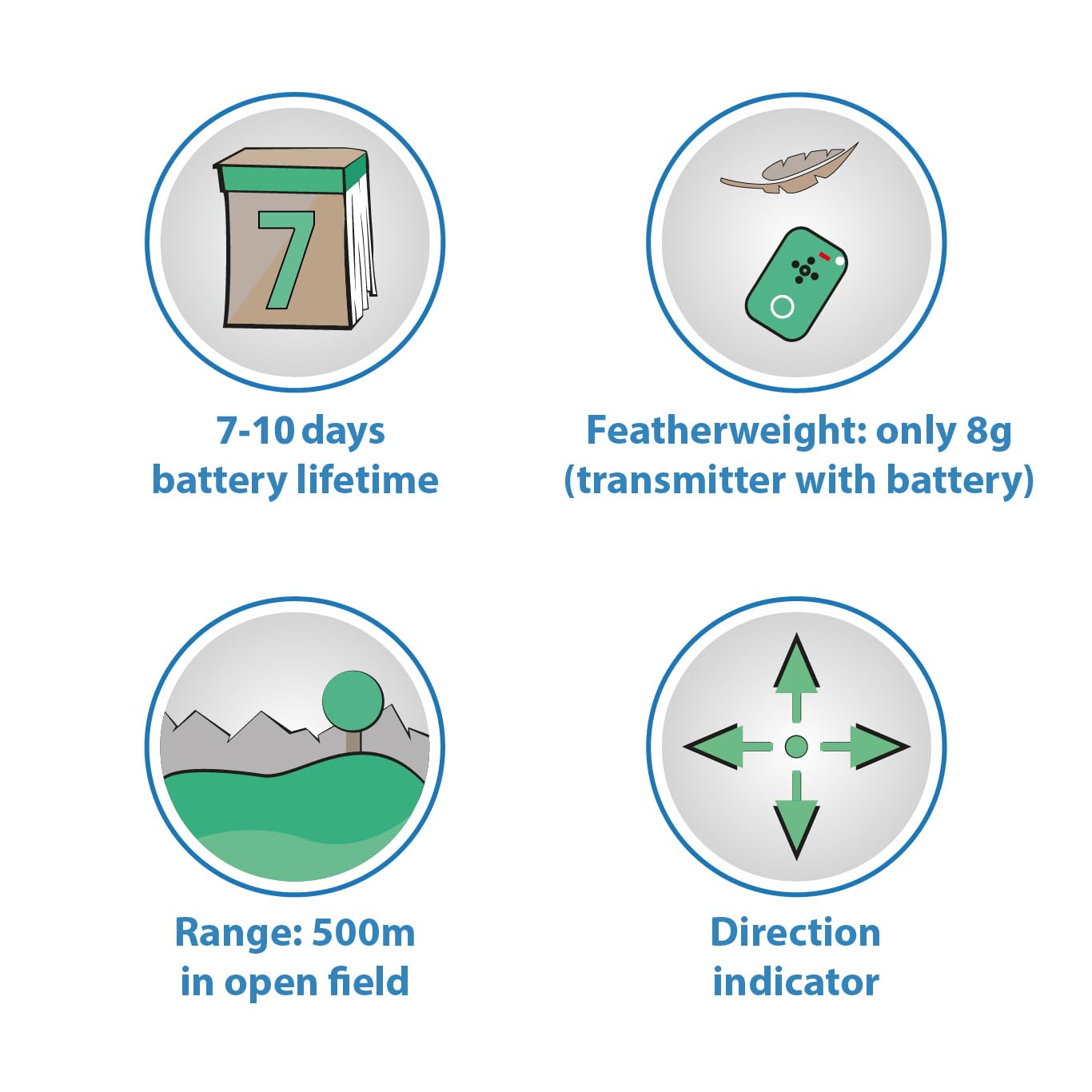 7

7-10 days battery lifetime

Featherweight: only 8g (transmitter with battery)

Range: 500m in open field

Direction indicator